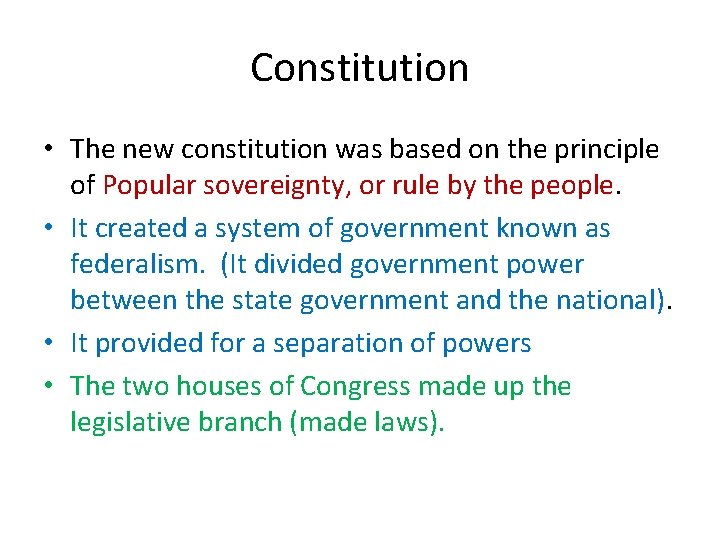 Constitution

• The new constitution was based on the principle of Popular sovereignty, or rule by the people.

• It created a system of government known as federalism. (It divided government power between the state government and the national).

• It provided for a separation of powers

• The two houses of Congress made up the legislative branch (made laws).